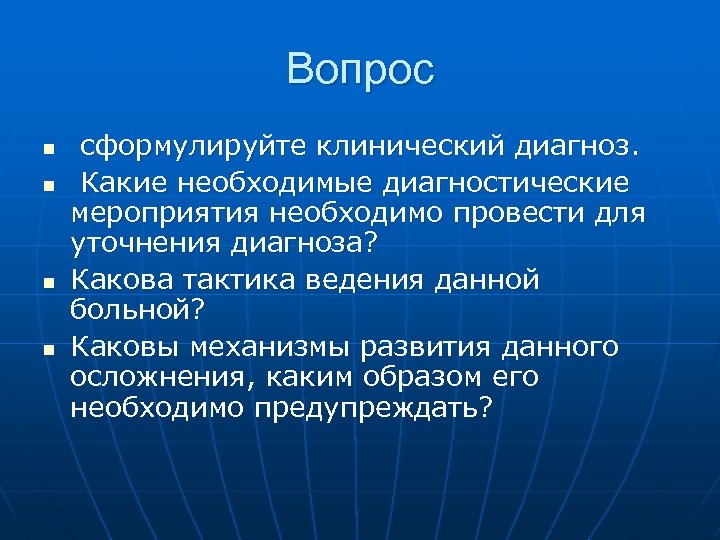 Вопрос

- сформулируйте клинический диагноз.
- Какие необходимые диагностические мероприятия необходимо провести для уточнения диагноза?
- Какова тактика ведения данной больной?
- Каковы механизмы развития данного осложнения, каким образом его необходимо предупреждать?